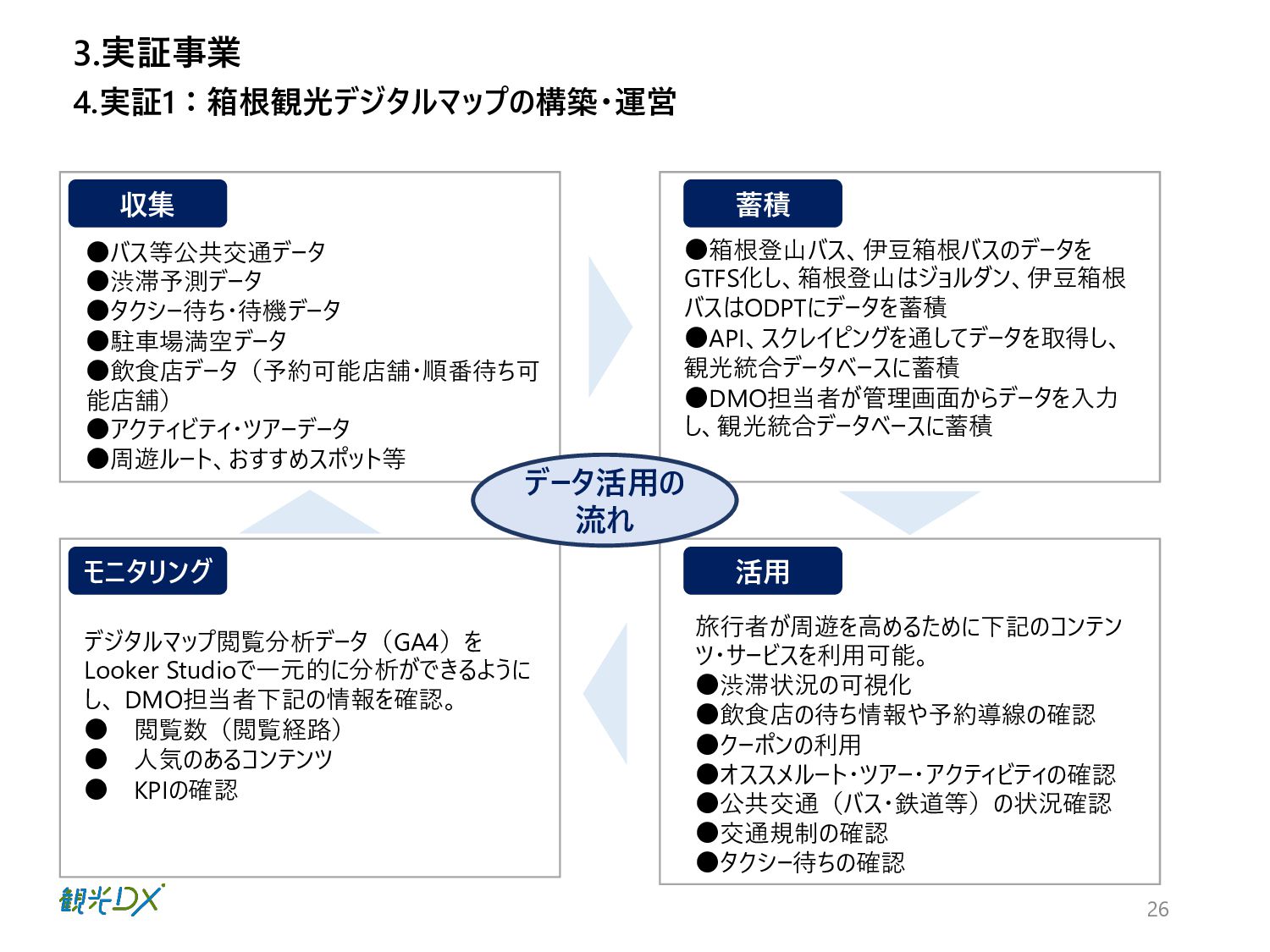 3.実証事業
4.実証1：箱根観光デジタルマップの構築・運営

収集
●バス等公共交通データ
●渋滞予測データ
●タクシー待ち・待機データ
●駐車場満空データ
●飲食店データ（予約可能店舗・順番待ち可能店舗）
●アクティビティ・ツアーデータ
●周遊ルート、おすすめスポット等

蓄積
●箱根登山バス、伊豆箱根バスのデータをGTFS化し、箱根登山はジョルダン、伊豆箱根バスはODPTにデータを蓄積
●API、スクレイピングを通してデータを取得し、観光統合データベースに蓄積
●DMO担当者が管理画面からデータを入力し、観光統合データベースに蓄積

データ活用の流れ

モニタリング
デジタルマップ閲覧分析データ（GA4）をLooker Studioで一元的に分析ができるようにし、DMO担当者下記の情報を確認。
● 閲覧数（閲覧経路）
● 人気のあるコンテンツ
● KPIの確認

活用
旅行者が周遊を高めるために下記のコンテンツ・サービスを利用可能。
●渋滞状況の可視化
●飲食店の待ち情報や予約導線の確認
●クーポンの利用
●オススメルート・ツアー・アクティビティの確認
●公共交通（バス・鉄道等）の状況確認
●交通規制の確認
●タクシー待ちの確認

観光DX
26